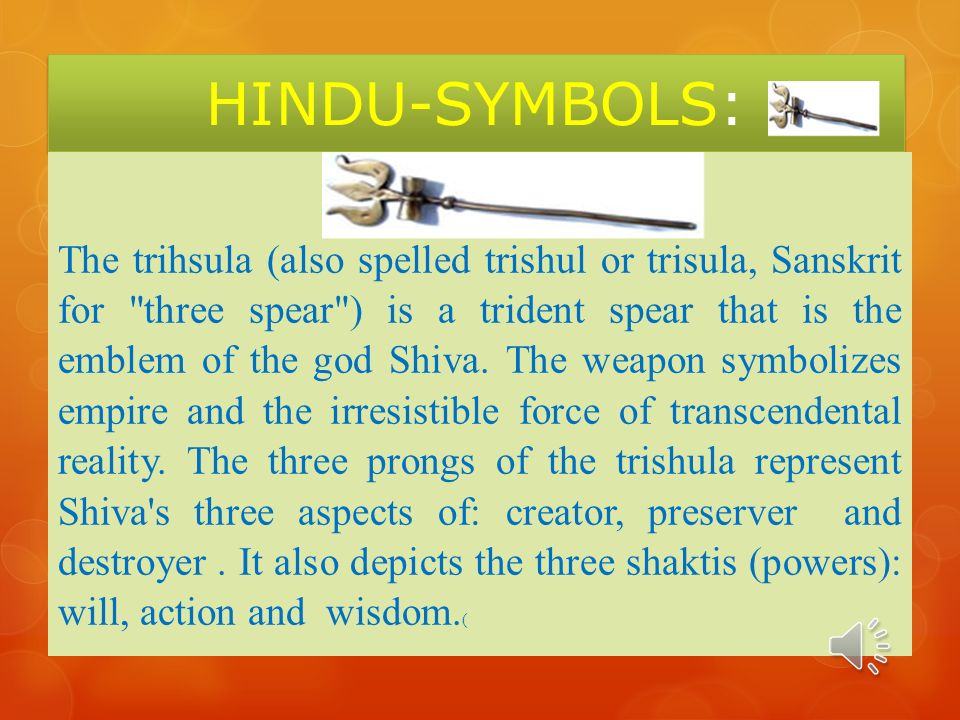 HINDU-SYMBOLS:

The trihsula (also spelled trishul or trisula, Sanskrit for "three spear") is a trident spear that is the emblem of the god Shiva. The weapon symbolizes empire and the irresistible force of transcendental reality. The three prongs of the trishula represent Shiva's three aspects of: creator, preserver and destroyer . It also depicts the three shaktis (powers): will, action and wisdom.(